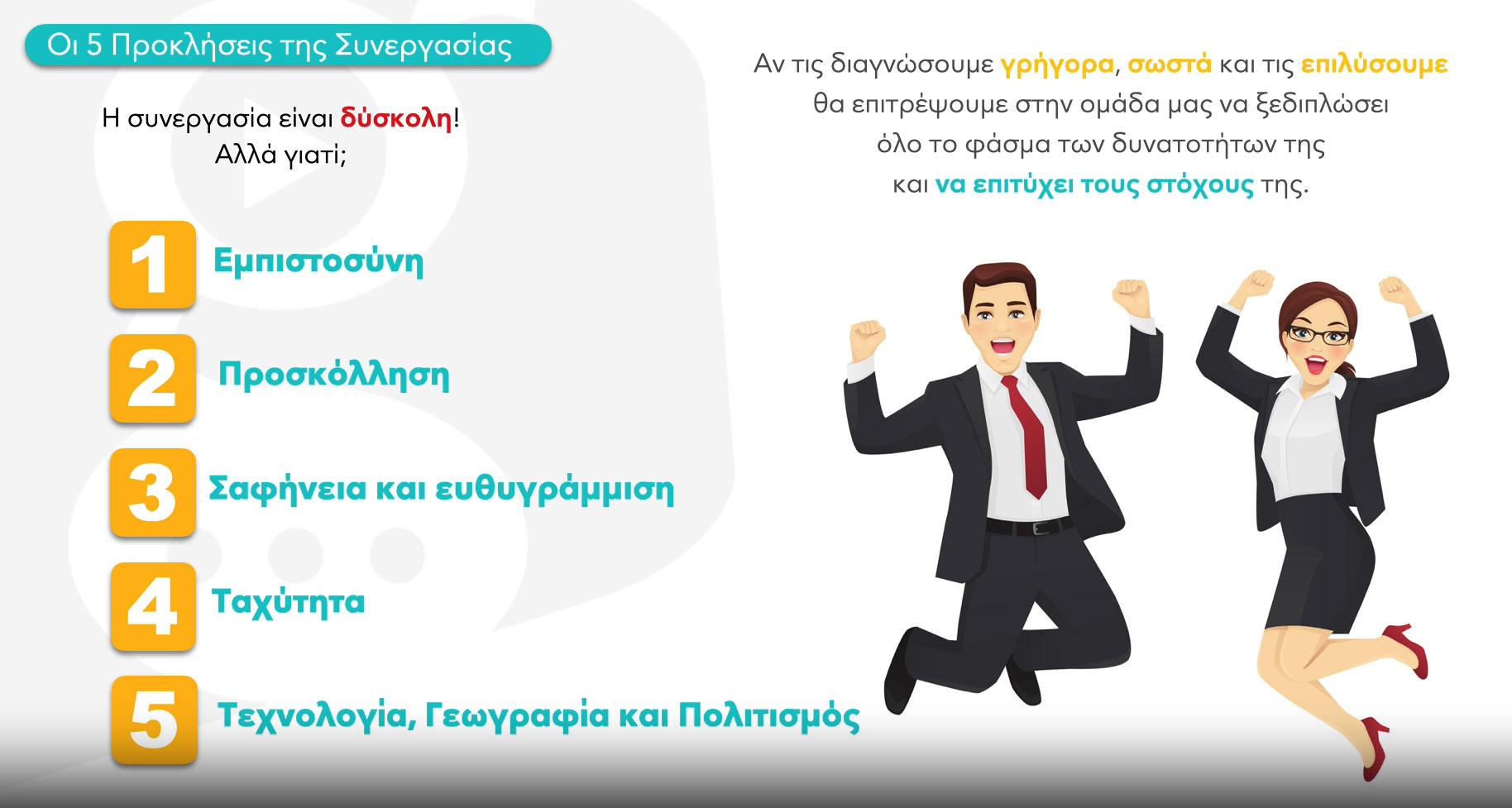 Οι 5 Προκλήσεις της Συνεργασίας

Η συνεργασία είναι δύσκολη!
Αλλά γιατί;

1 Εμπιστοσύνη

2 Προσκόλληση

3 Σαφήνεια και ευθυγράμμιση

4 Ταχύτητα

5 Τεχνολογία, Γεωγραφία και Πολιτισμός

Αν τις διαγνώσουμε γρήγορα, σωστά και τις επιλύσουμε θα επιτρέψουμε στην ομάδα μας να ξεδιπλώσει όλο το φάσμα των δυνατοτήτων της και να επιτύχει τους στόχους της.